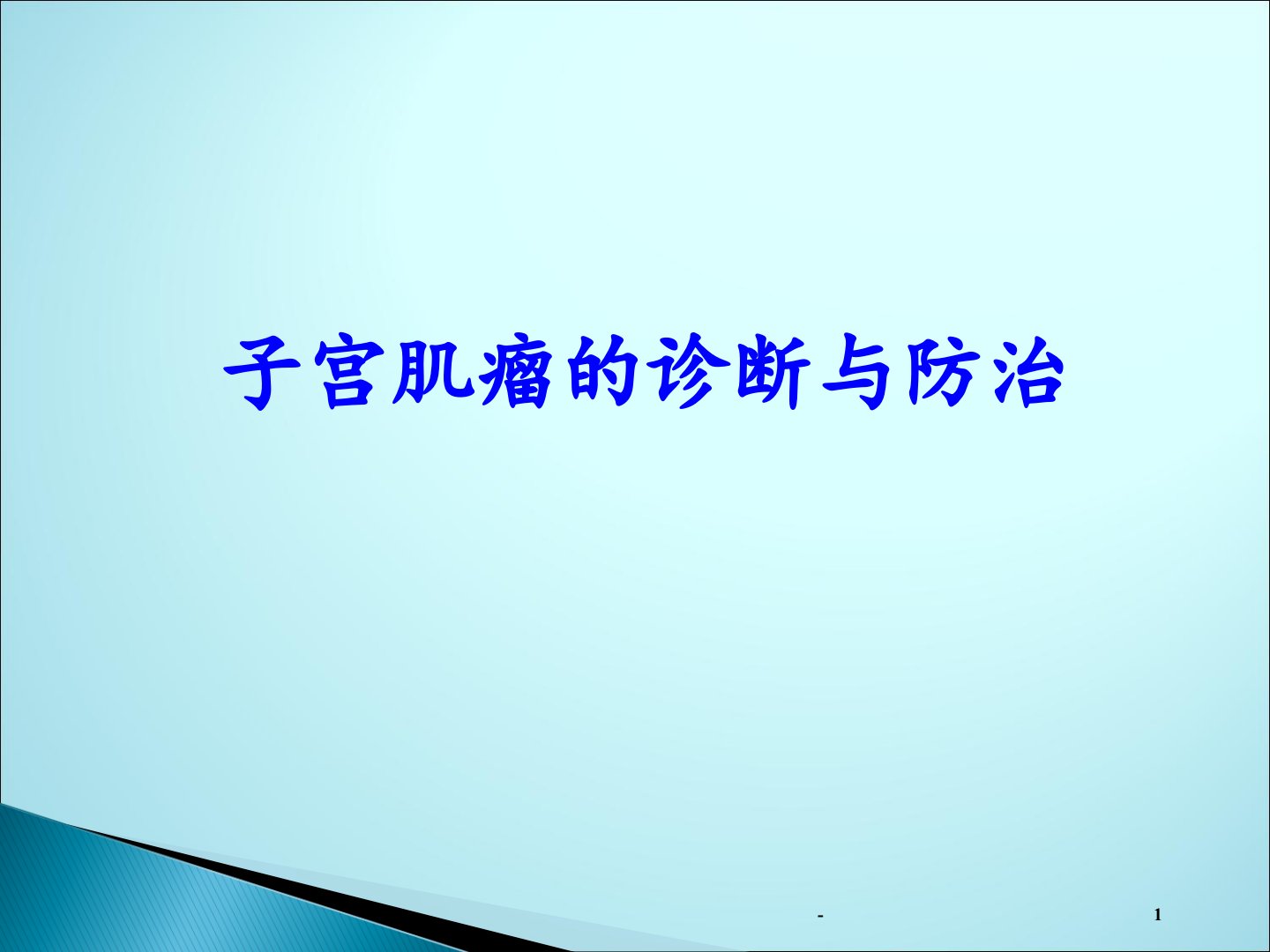 子宫肌瘤的诊断与防治

-

1